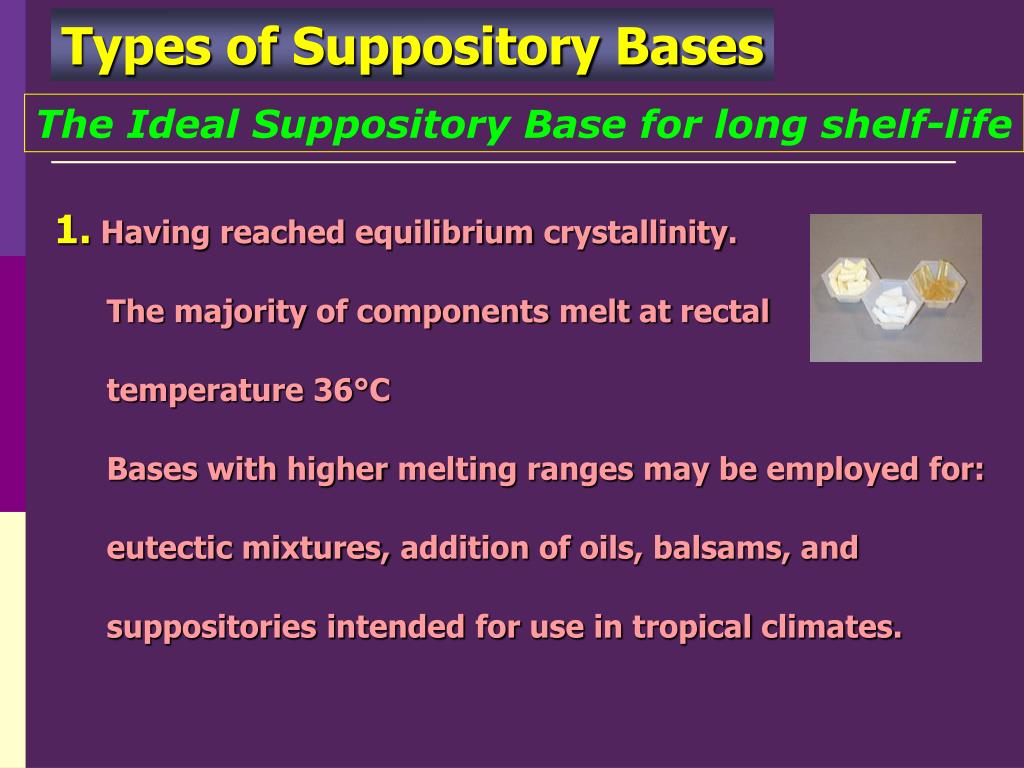 Types of Suppository Bases

The Ideal Suppository Base for long shelf-life

1. Having reached equilibrium crystallinity.

The majority of components melt at rectal temperature 36°C

Bases with higher melting ranges may be employed for: eutectic mixtures, addition of oils, balsams, and suppositories intended for use in tropical climates.